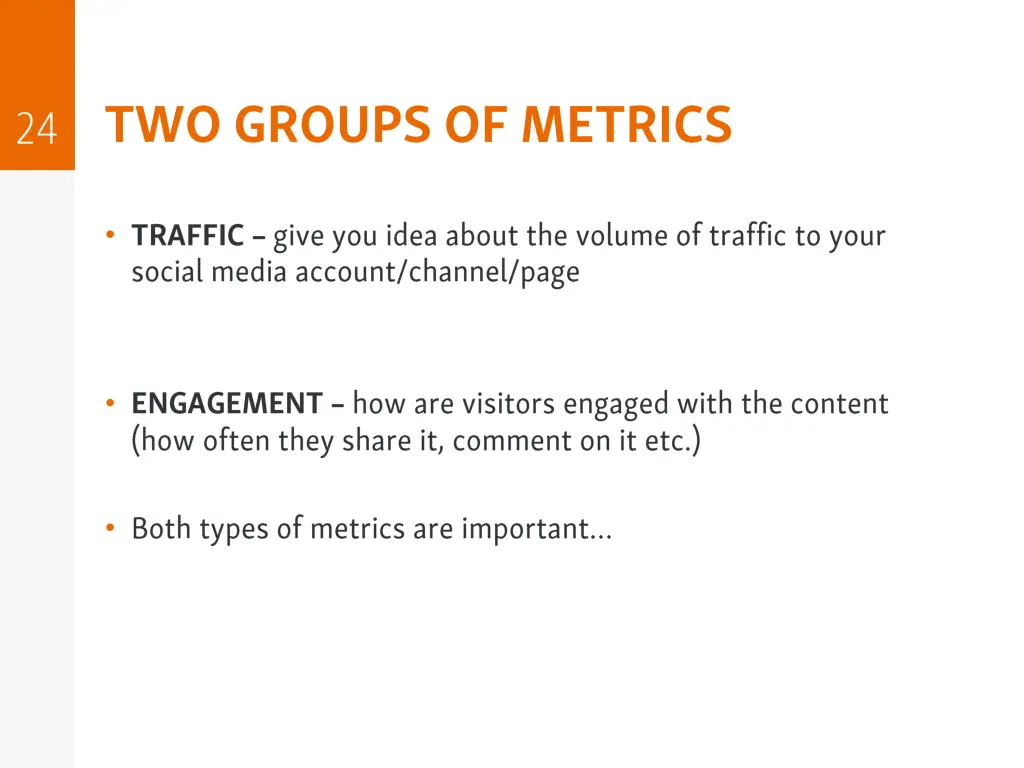 24

TWO GROUPS OF METRICS

• TRAFFIC – give you idea about the volume of traffic to your social media account/channel/page

• ENGAGEMENT – how are visitors engaged with the content (how often they share it, comment on it etc.)

• Both types of metrics are important…